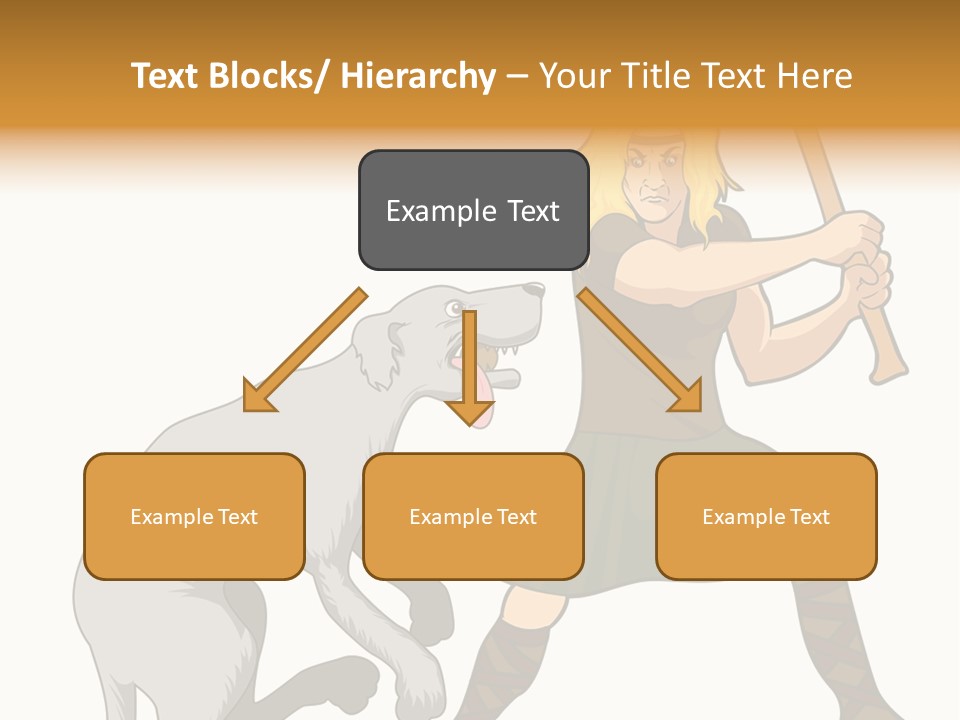 Text Blocks/ Hierarchy – Your Title Text Here

Example Text

Example Text

Example Text

Example Text